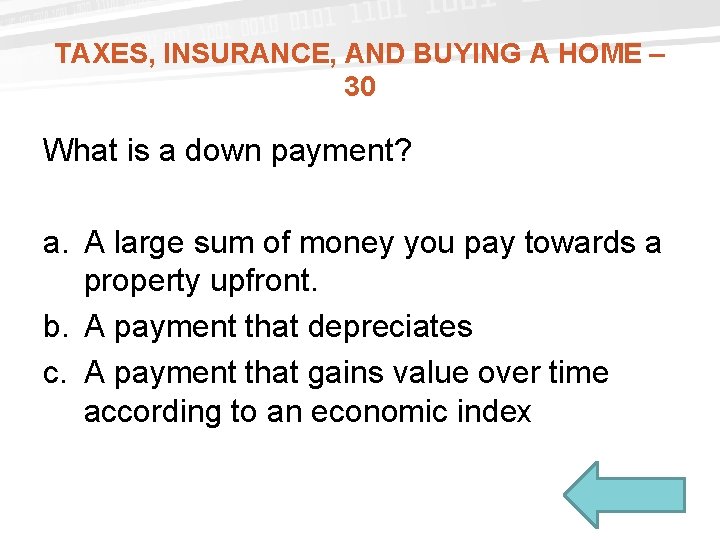 TAXES, INSURANCE, AND BUYING A HOME – 30

What is a down payment?

a. A large sum of money you pay towards a property upfront.
b. A payment that depreciates
c. A payment that gains value over time according to an economic index